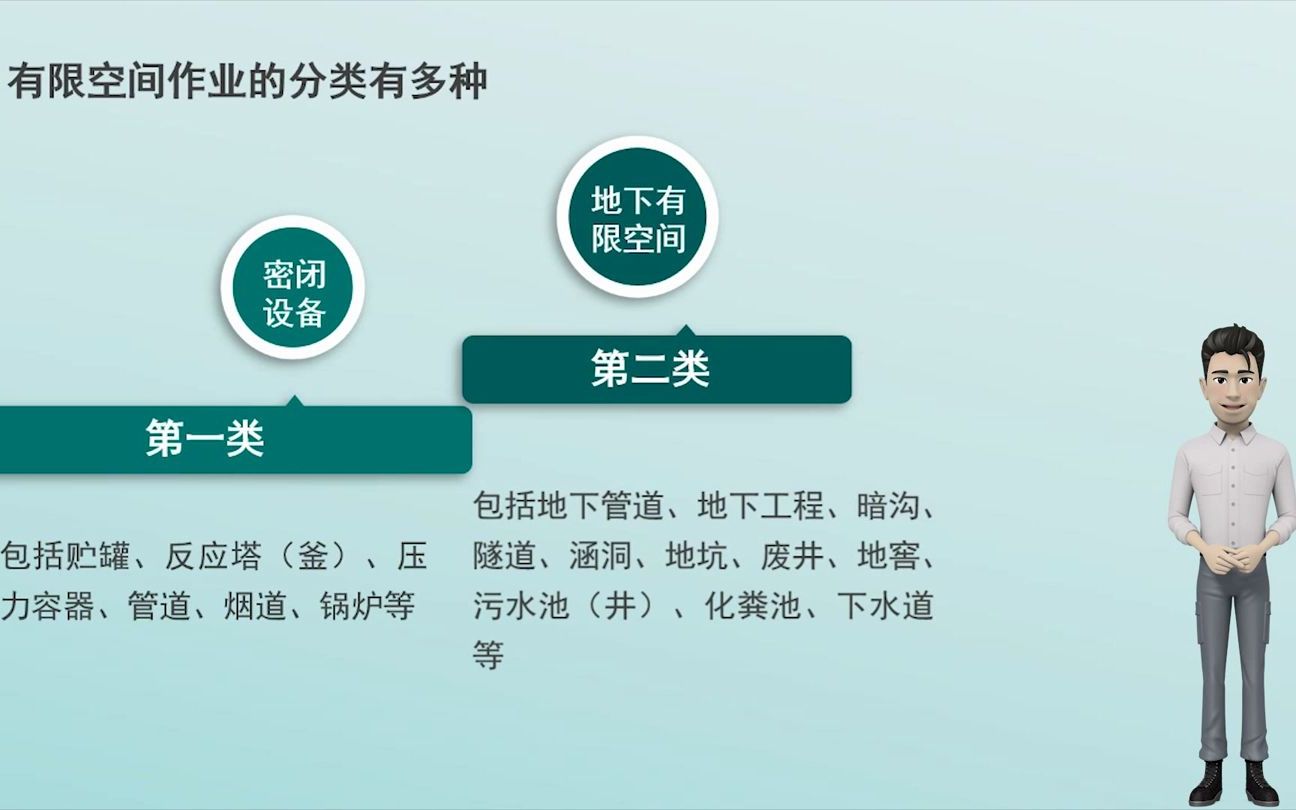 有限空间作业的分类有多种

密闭设备

第一类

包括贮罐、反应塔（釜）、压力容器、管道、烟道、锅炉等

地下有限空间

第二类

包括地下管道、地下工程、暗沟、隧道、涵洞、地坑、废井、地窖、污水池（井）、化粪池、下水道等